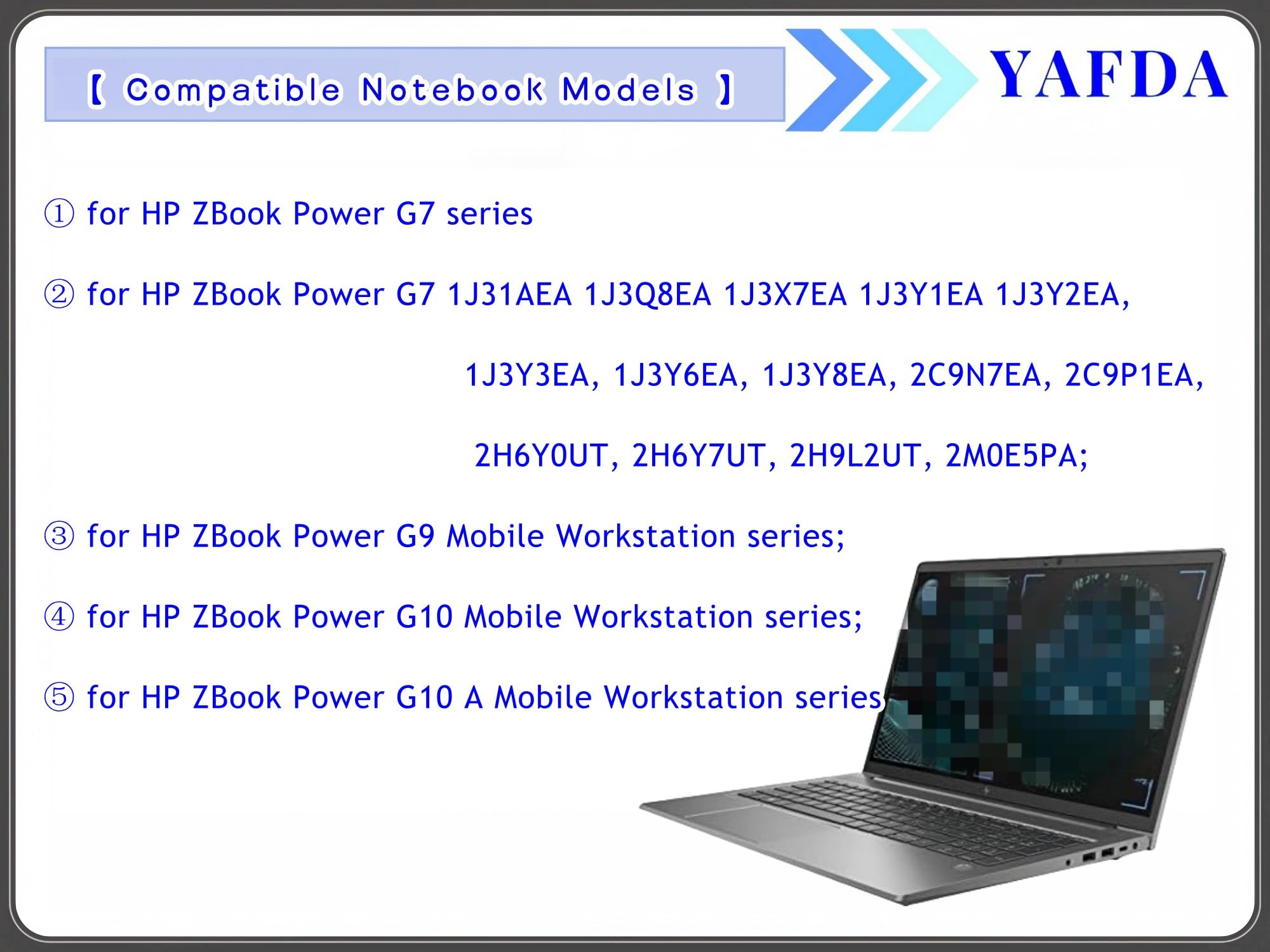 【 Compatible Notebook Models 】

YAFDA

① for HP ZBook Power G7 series

② for HP ZBook Power G7 1J31AEA 1J3Q8EA 1J3X7EA 1J3Y1EA 1J3Y2EA, 1J3Y3EA, 1J3Y6EA, 1J3Y8EA, 2C9N7EA, 2C9P1EA, 2H6Y0UT, 2H6Y7UT, 2H9L2UT, 2M0E5PA;

③ for HP ZBook Power G9 Mobile Workstation series;

④ for HP ZBook Power G10 Mobile Workstation series;

⑤ for HP ZBook Power G10 A Mobile Workstation series